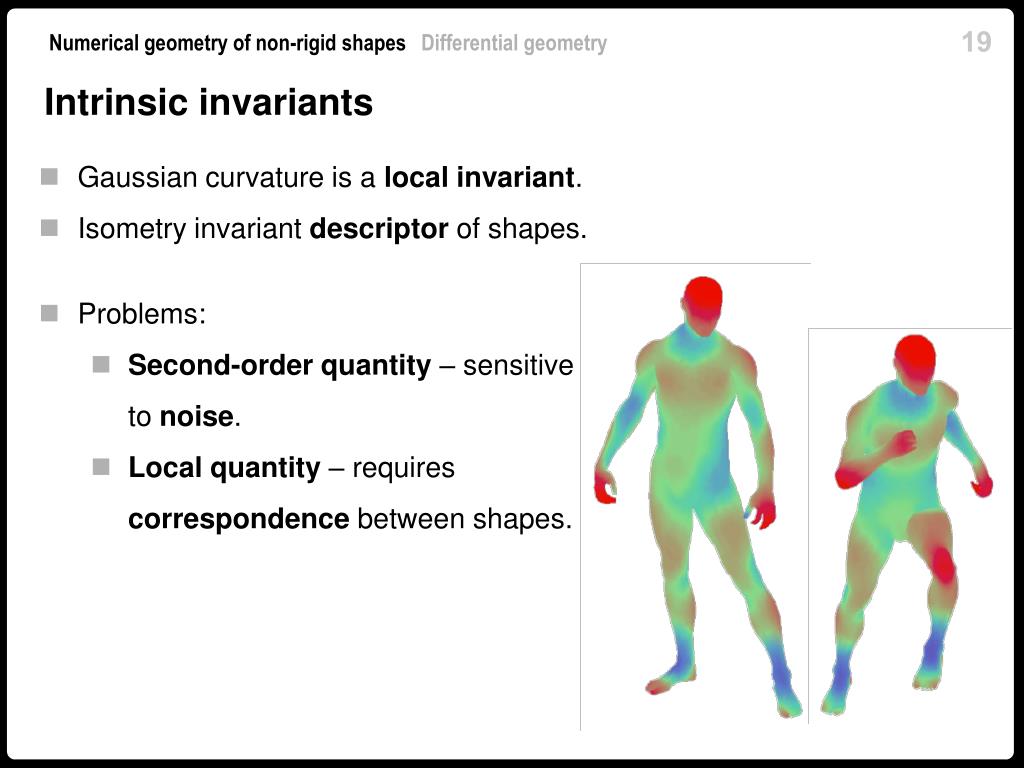 Numerical geometry of non-rigid shapes Differential geometry 19

Intrinsic invariants

Gaussian curvature is a local invariant.

Isometry invariant descriptor of shapes.

Problems:

Second-order quantity – sensitive to noise.

Local quantity – requires correspondence between shapes.